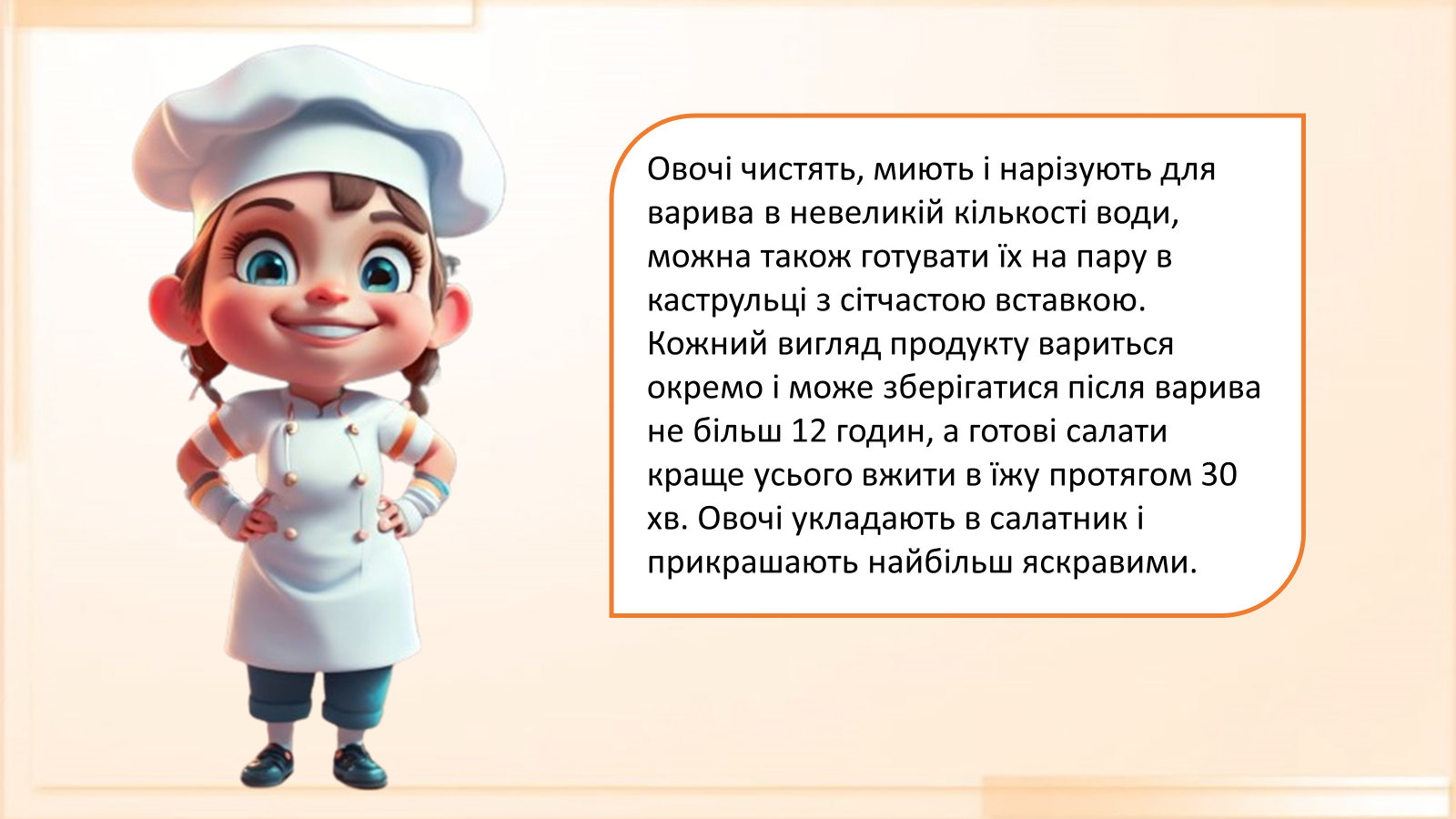 Овочі чистять, миють і нарізують для варива в невеликій кількості води, можна також готувати їх на пару в каструльці з сітчастою вставкою. Кожний вигляд продукту вариться окремо і може зберігатися після варива не більш 12 годин, а готові салати краще усього вжити в їжу протягом 30 хв. Овочі укладають в салатник і прикрашають найбільш яскравими.